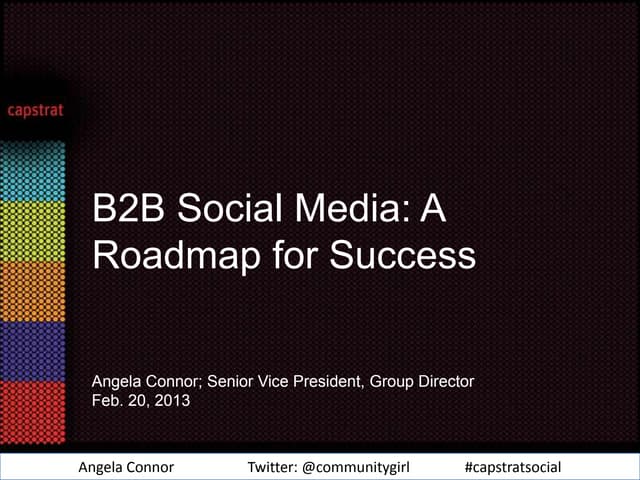 capstrat

B2B Social Media: A Roadmap for Success

Angela Connor; Senior Vice President, Group Director
Feb. 20, 2013

Angela Connor Twitter: @communitygirl #capstratsocial